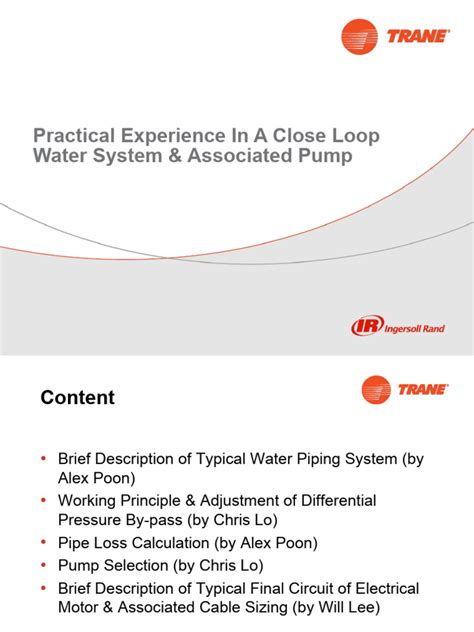 TRANE

Practical Experience In A Close Loop Water System & Associated Pump

IR Ingersoll Rand

Content

TRANE

• Brief Description of Typical Water Piping System (by Alex Poon)
• Working Principle & Adjustment of Differential Pressure By-pass (by Chris Lo)
• Pipe Loss Calculation (by Alex Poon)
• Pump Selection (by Chris Lo)
• Brief Description of Typical Final Circuit of Electrical Motor & Associated Cable Sizing (by Will Lee)